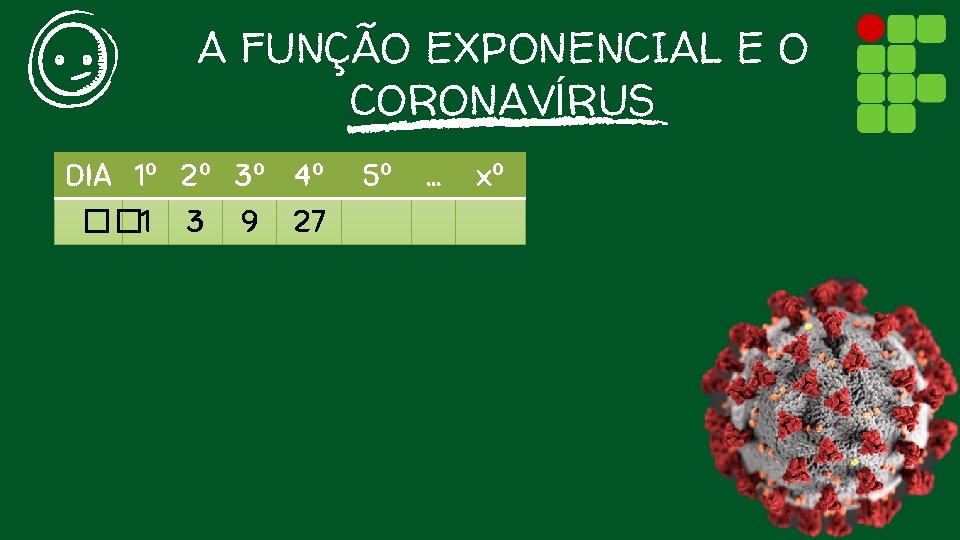 A FUNÇÃO EXPONENCIAL E O CORONAVÍRUS

| DIA | 1º | 2º | 3º | 4º | 5º | ... | xº |
|---|---|---|---|---|---|---|---|
| □□ | 1 | 3 | 9 | 27 | | | |